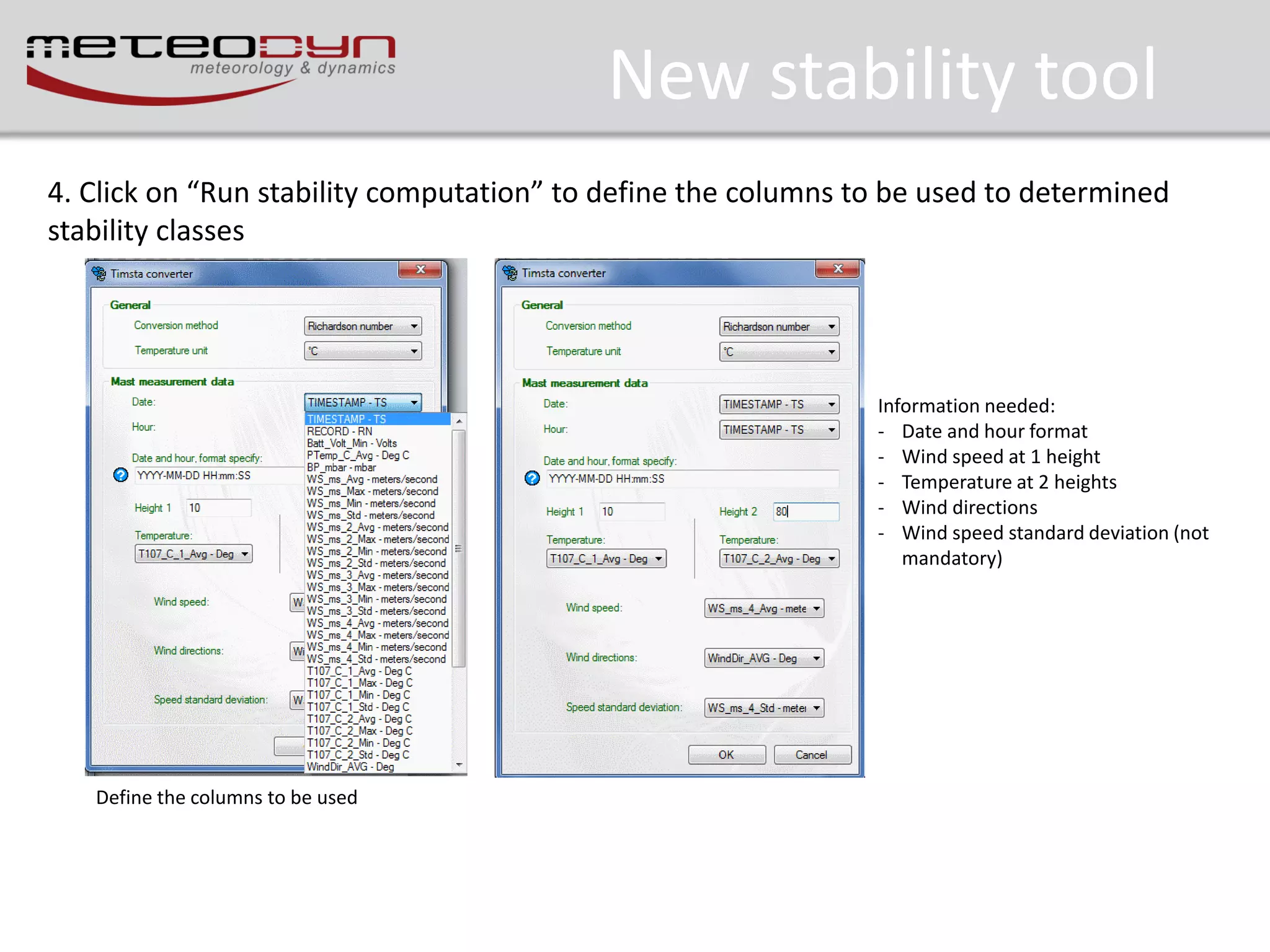 meteodyn
meteorology & dynamics

New stability tool

4. Click on “Run stability computation” to define the columns to be used to determined stability classes

Timsta converter

General
Conversion method Richardson number
Temperature unit °C

Mast measurement data
Date: TIMESTAMP - TS
Hour:
Date and hour, format specify:
YYYY-MM-DD HH:mm:SS
Height 1 10
Temperature:
T107_C_1_Avg - Deg
Wind speed: W
Wind directions: Wi
Speed standard deviation: W

TIMESTAMP - TS
RECORD - RN
Batt_Volt_Min - Volts
PTemp_C_Avg - Deg C
BP_mbar - mbar
WS_ms_Avg - meters/second
WS_ms_Max - meters/second
WS_ms_Min - meters/second
WS_ms_Std - meters/second
WS_ms_2_Avg - meters/second
WS_ms_2_Max - meters/second
WS_ms_2_Min - meters/second
WS_ms_2_Std - meters/second
WS_ms_3_Avg - meters/second
WS_ms_3_Max - meters/second
WS_ms_3_Min - meters/second
WS_ms_3_Std - meters/second
WS_ms_4_Avg - meters/second
WS_ms_4_Max - meters/second
WS_ms_4_Min - meters/second
WS_ms_4_Std - meters/second
T107_C_1_Avg - Deg C
T107_C_1_Max - Deg C
T107_C_1_Min - Deg C
T107_C_1_Std - Deg C
T107_C_2_Avg - Deg C
T107_C_2_Max - Deg C
T107_C_2_Min - Deg C
T107_C_2_Std - Deg C
WindDir_AVG - Deg

Define the columns to be used

Timsta converter

General
Conversion method Richardson number
Temperature unit °C

Mast measurement data
Date: TIMESTAMP - TS
Hour: TIMESTAMP - TS
Date and hour, format specify:
YYYY-MM-DD HH:mm:SS
Height 1 10
Height 2 80
Temperature:
T107_C_1_Avg - Deg
Temperature:
T107_C_2_Avg - Deg
Wind speed: WS_ms_4_Avg - mete
Wind directions: WindDir_AVG - Deg
Speed standard deviation: WS_ms_4_Std - meter
OK Cancel

Information needed:
- Date and hour format
- Wind speed at 1 height
- Temperature at 2 heights
- Wind directions
- Wind speed standard deviation (not mandatory)